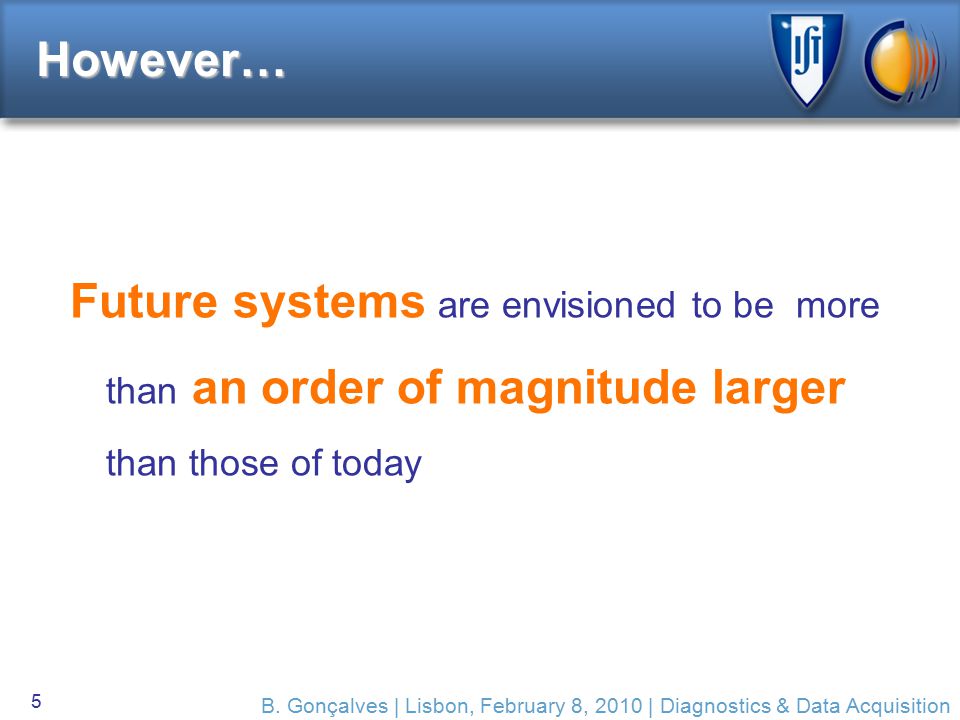 However…

IST

Future systems are envisioned to be more than an order of magnitude larger than those of today

5

B. Gonçalves | Lisbon, February 8, 2010 | Diagnostics & Data Acquisition